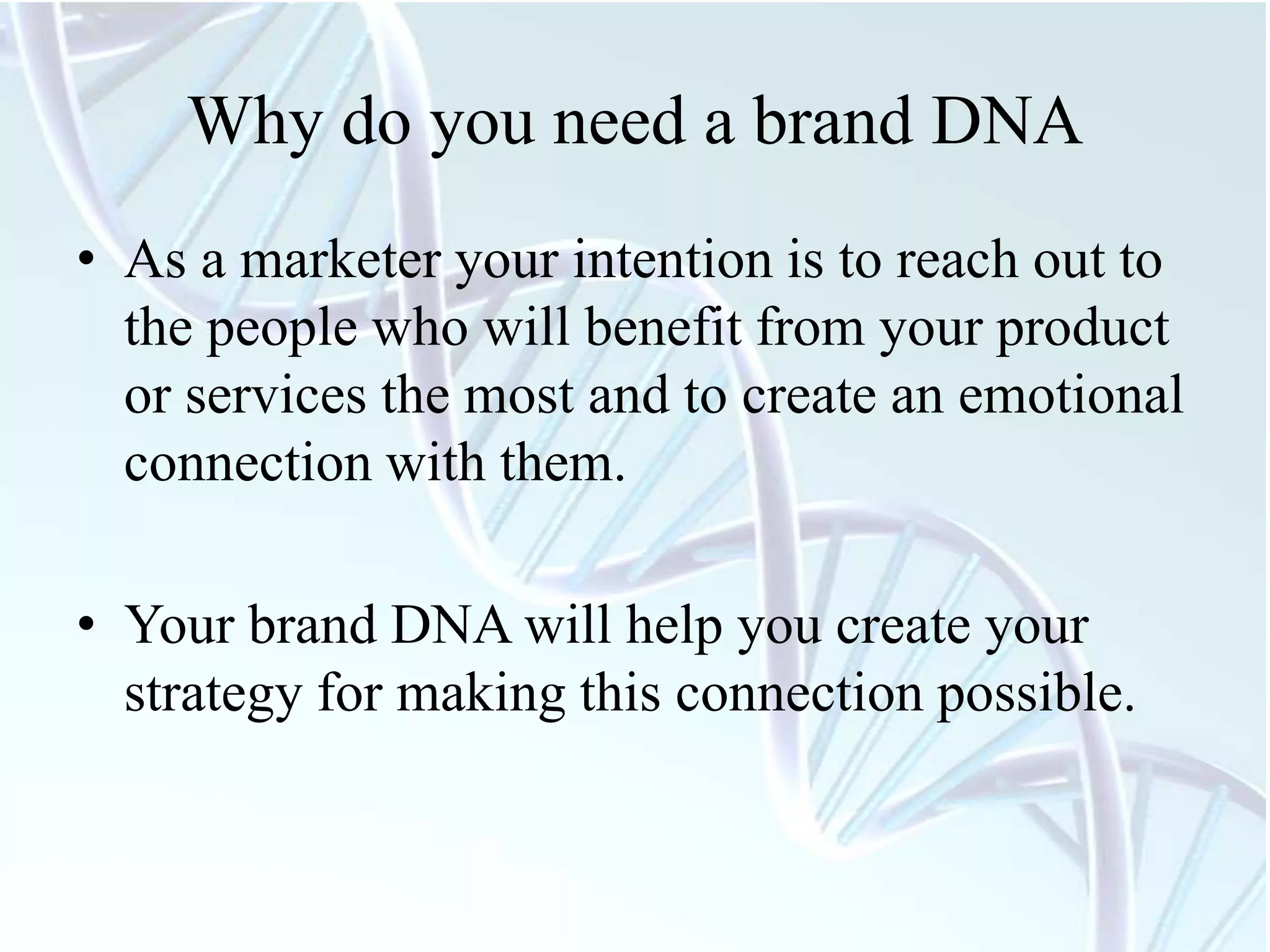 Why do you need a brand DNA

• As a marketer your intention is to reach out to the people who will benefit from your product or services the most and to create an emotional connection with them.

• Your brand DNA will help you create your strategy for making this connection possible.